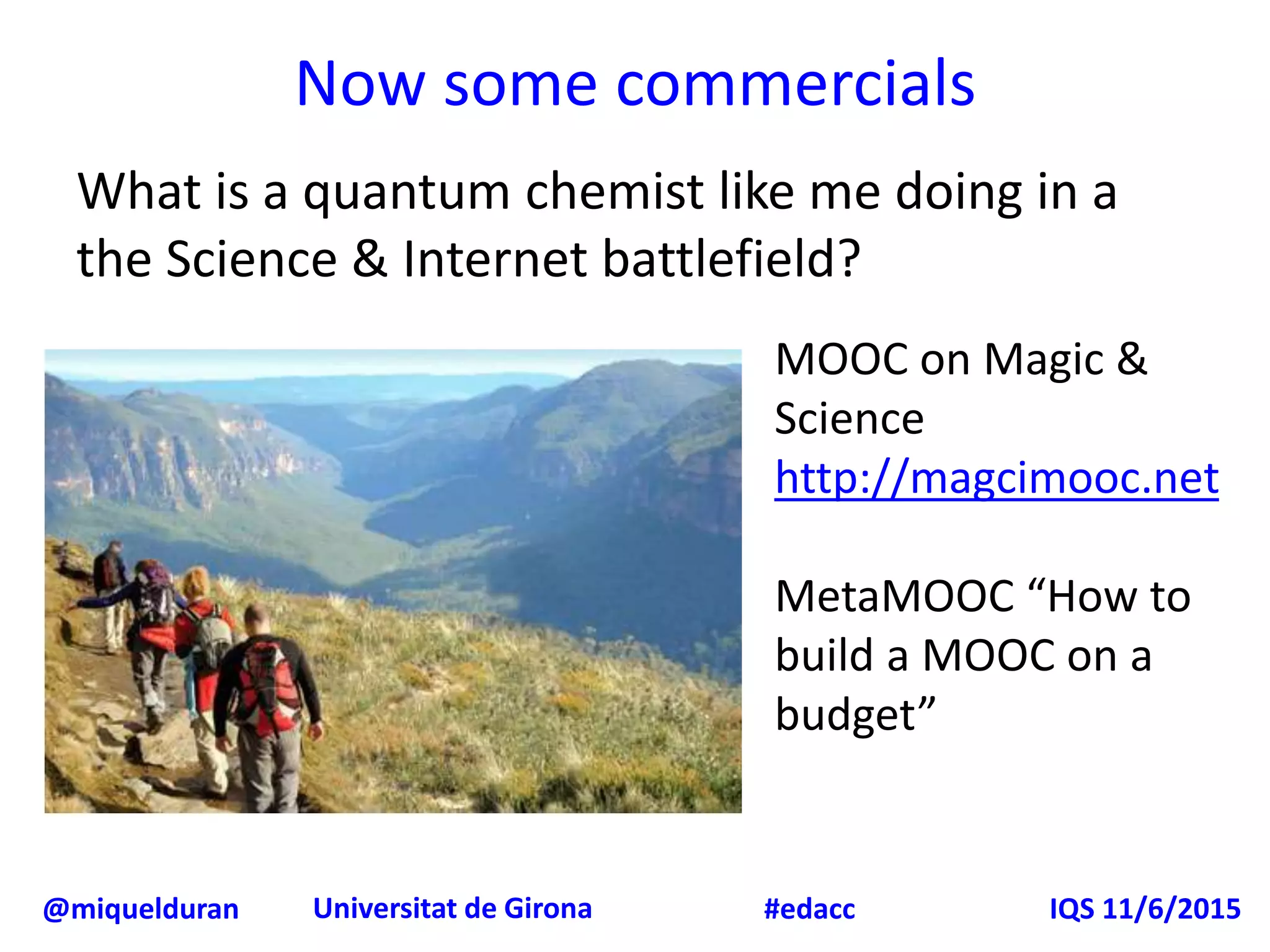 Now some commercials

What is a quantum chemist like me doing in a the Science & Internet battlefield?

MOOC on Magic & Science
http://magcimooc.net

MetaMOOC “How to build a MOOC on a budget”

@miquelduran Universitat de Girona #edacc IQS 11/6/2015